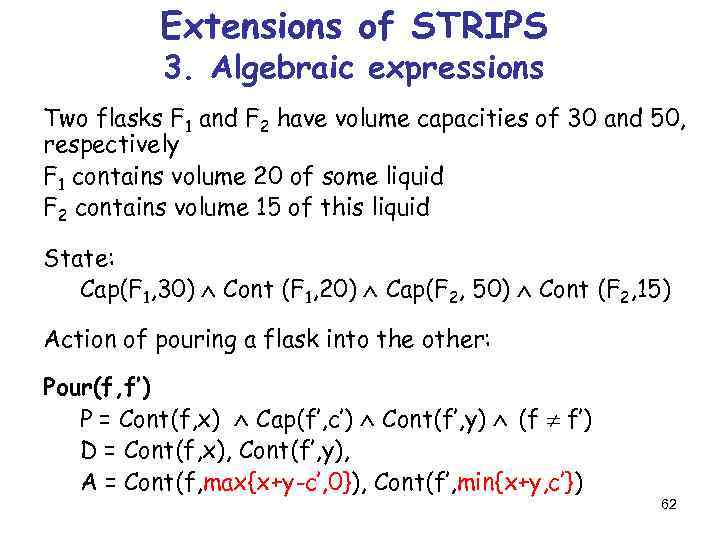 Extensions of STRIPS
3. Algebraic expressions

Two flasks $F_1$ and $F_2$ have volume capacities of 30 and 50, respectively

$F_1$ contains volume 20 of some liquid

$F_2$ contains volume 15 of this liquid

State:
Cap($F_1$,30) $\wedge$ Cont ($F_1$,20) $\wedge$ Cap($F_2$, 50) $\wedge$ Cont ($F_2$,15)

Action of pouring a flask into the other:

Pour(f,f')
P = Cont(f,x) $\wedge$ Cap(f',c') $\wedge$ Cont(f',y) $\wedge$ (f $\neq$ f')
D = Cont(f,x), Cont(f',y),
A = Cont(f,max{x+y-c',0}), Cont(f',min{x+y,c'})

62